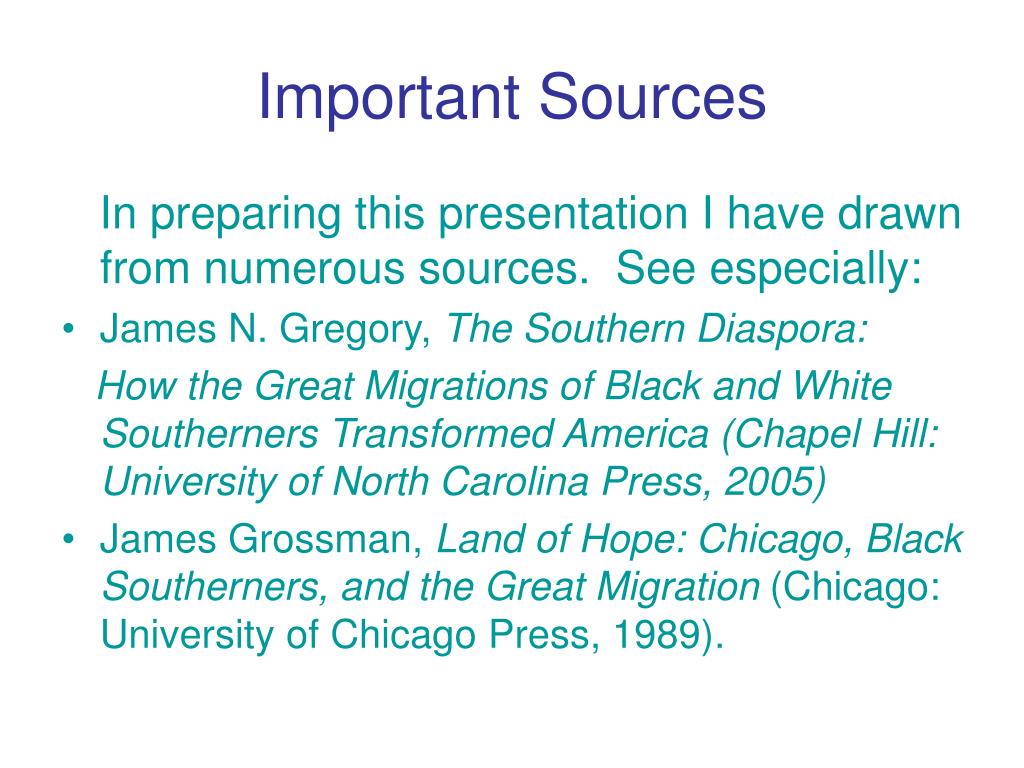 Important Sources

In preparing this presentation I have drawn from numerous sources. See especially:

• James N. Gregory, The Southern Diaspora: How the Great Migrations of Black and White Southerners Transformed America (Chapel Hill: University of North Carolina Press, 2005)

• James Grossman, Land of Hope: Chicago, Black Southerners, and the Great Migration (Chicago: University of Chicago Press, 1989).